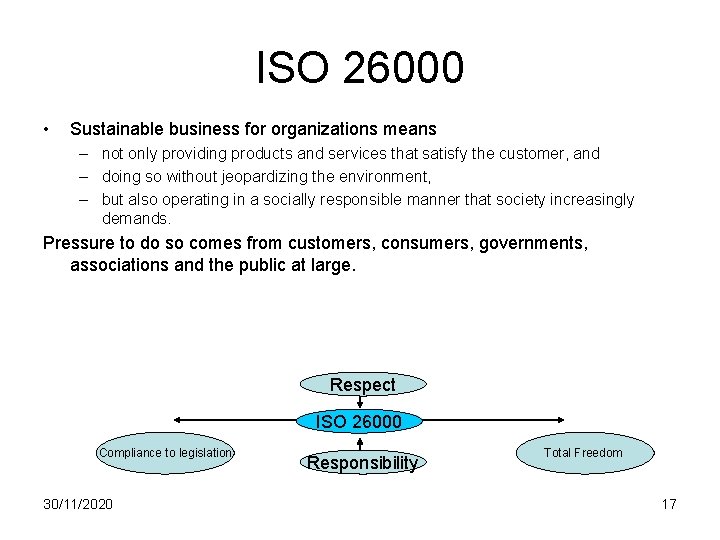 ISO 26000

• Sustainable business for organizations means
– not only providing products and services that satisfy the customer, and
– doing so without jeopardizing the environment,
– but also operating in a socially responsible manner that society increasingly demands.

Pressure to do so comes from customers, consumers, governments, associations and the public at large.

Respect

ISO 26000

Compliance to legislation

Responsibility

Total Freedom

30/11/2020

17